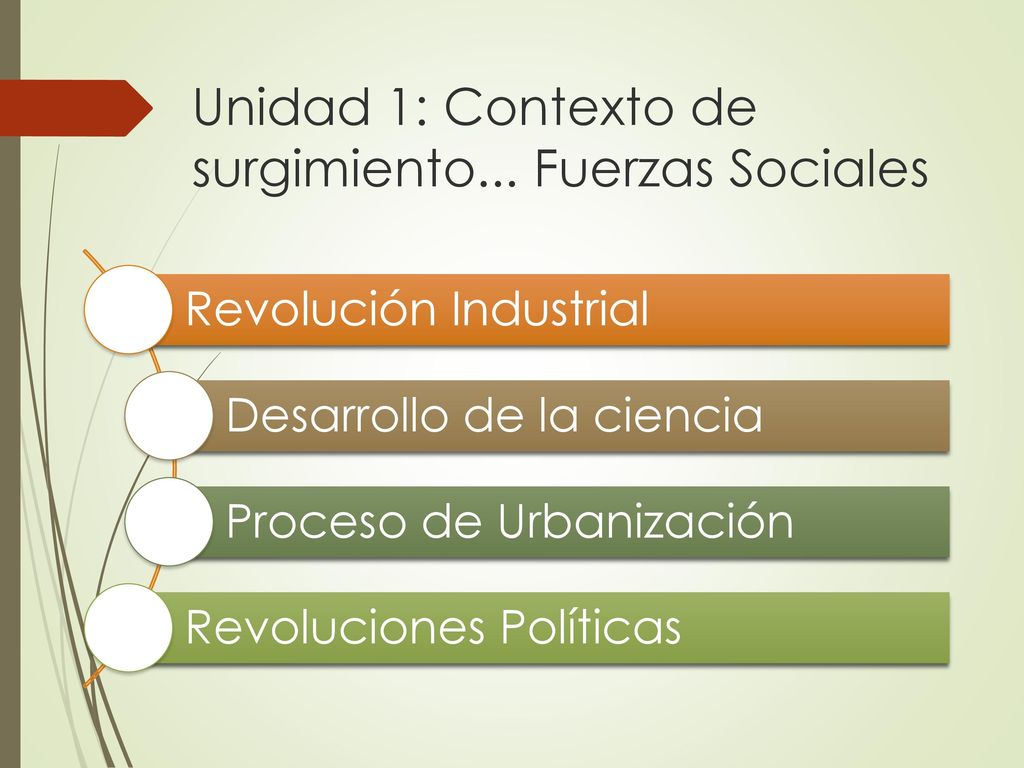 Unidad 1: Contexto de surgimiento... Fuerzas Sociales

Revolución Industrial

Desarrollo de la ciencia

Proceso de Urbanización

Revoluciones Políticas